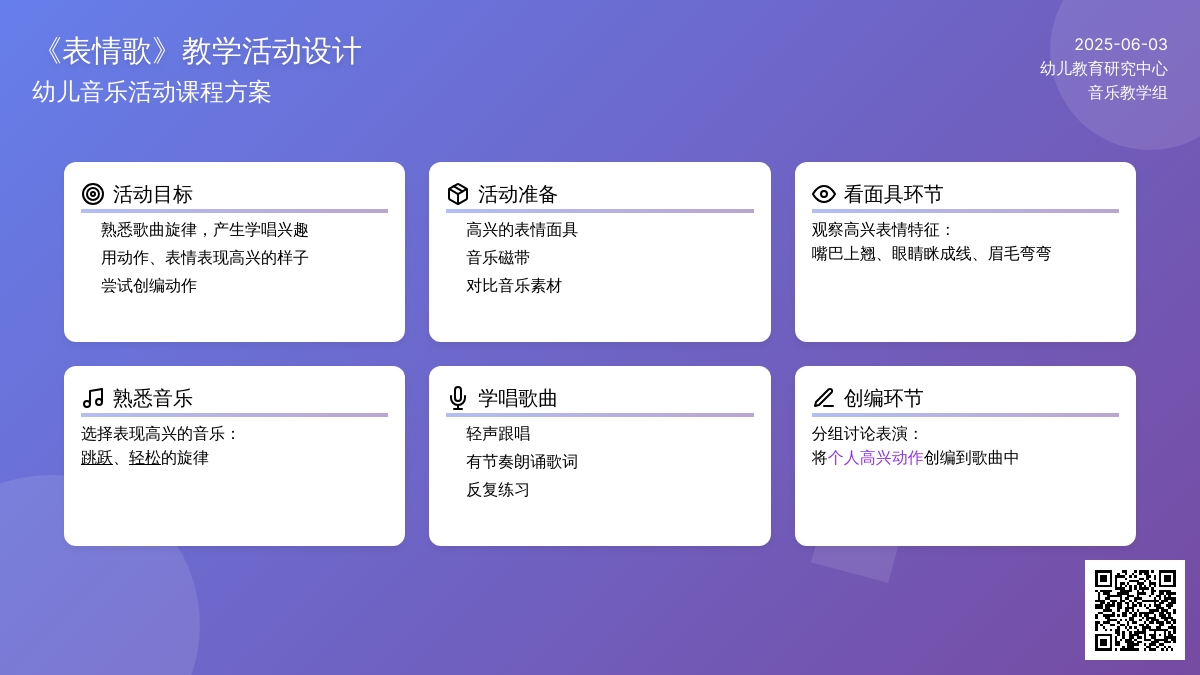 《表情歌》教学活动设计
幼儿音乐活动课程方案

2025-06-03
幼儿教育研究中心
音乐教学组

活动目标

熟悉歌曲旋律，产生学唱兴趣
用动作、表情表现高兴的样子
尝试创编动作

活动准备

高兴的表情面具
音乐磁带
对比音乐素材

看面具环节

观察高兴表情特征：
嘴巴上翘、眼睛眯成线、眉毛弯弯

熟悉音乐

选择表现高兴的音乐：
跳跃、轻松的旋律

学唱歌曲

轻声跟唱
有节奏朗诵歌词
反复练习

创编环节

分组讨论表演：
将个人高兴动作创编到歌曲中